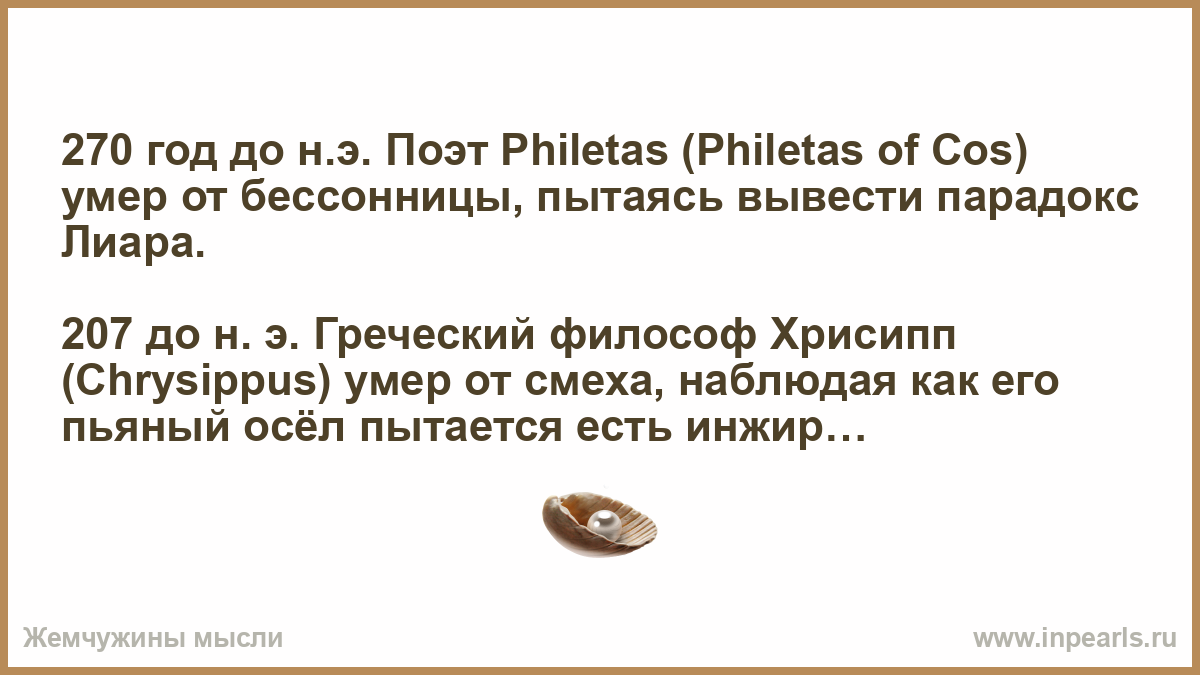 270 год до н.э. Поэт Philetas (Philetas of Cos) умер от бессонницы, пытаясь вывести парадокс Лиара.

207 до н. э. Греческий философ Хрисипп (Chrysippus) умер от смеха, наблюдая как его пьяный осёл пытается есть инжир…

Жемчужины мысли

www.inpearls.ru